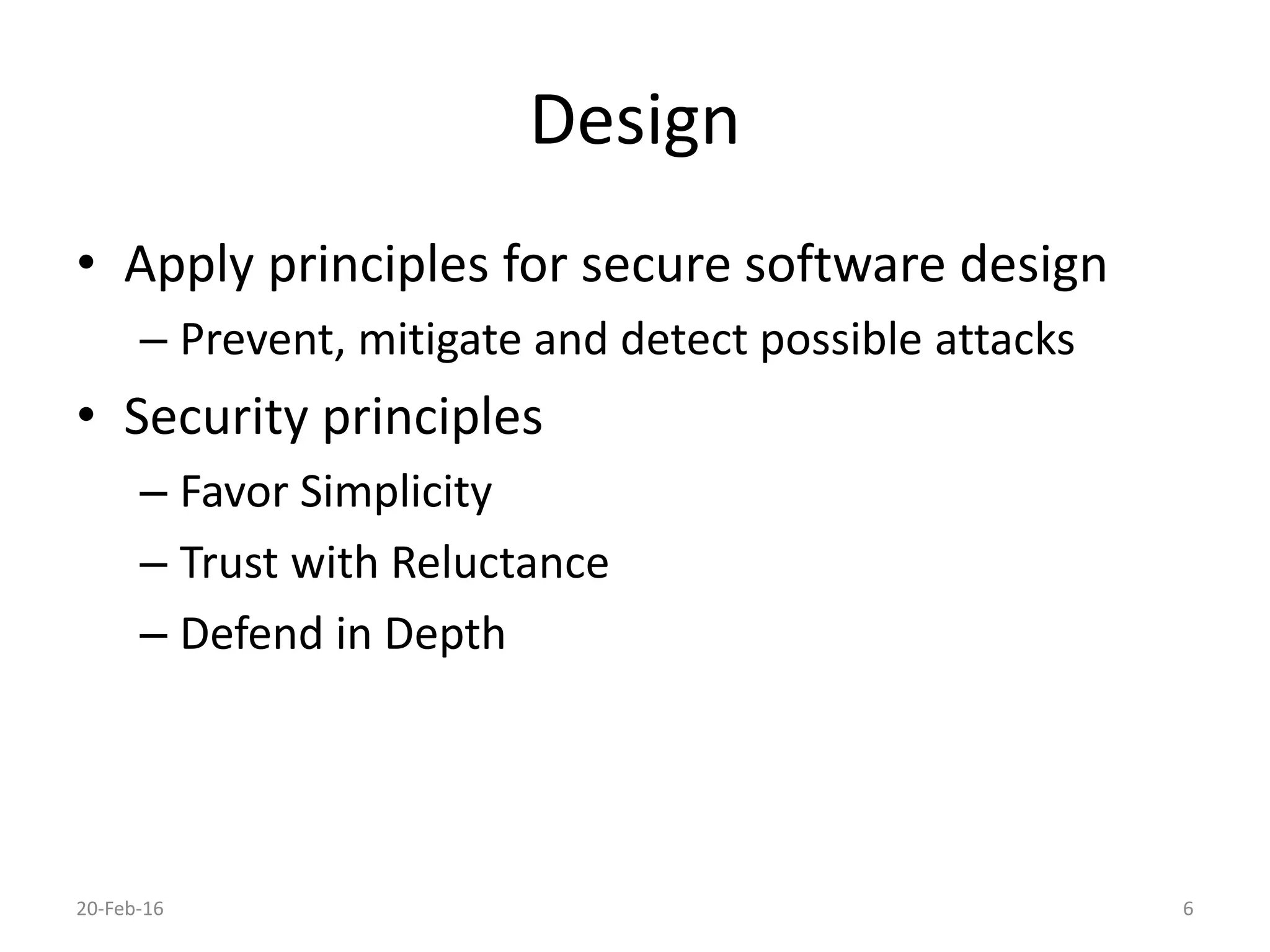 Design

• Apply principles for secure software design
  – Prevent, mitigate and detect possible attacks
• Security principles
  – Favor Simplicity
  – Trust with Reluctance
  – Defend in Depth

20-Feb-16

6